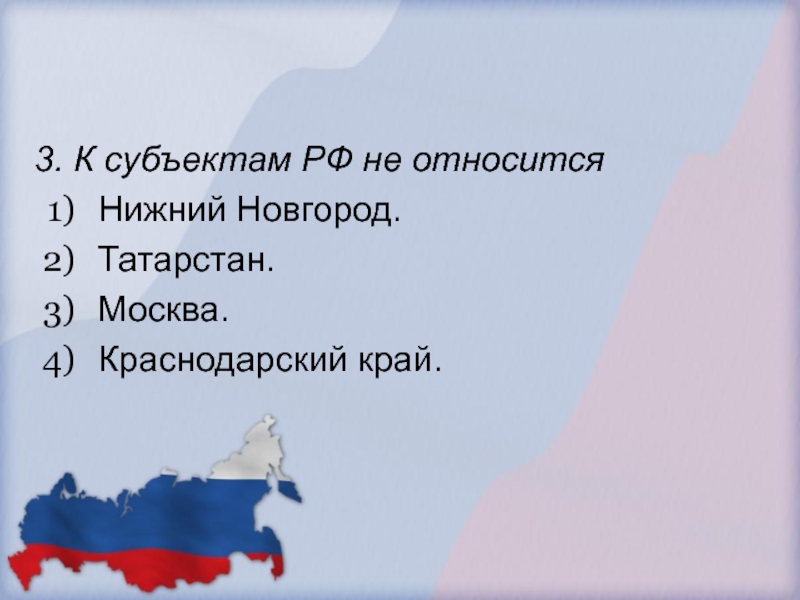 3. К субъектам РФ не относится
1) Нижний Новгород.
2) Татарстан.
3) Москва.
4) Краснодарский край.